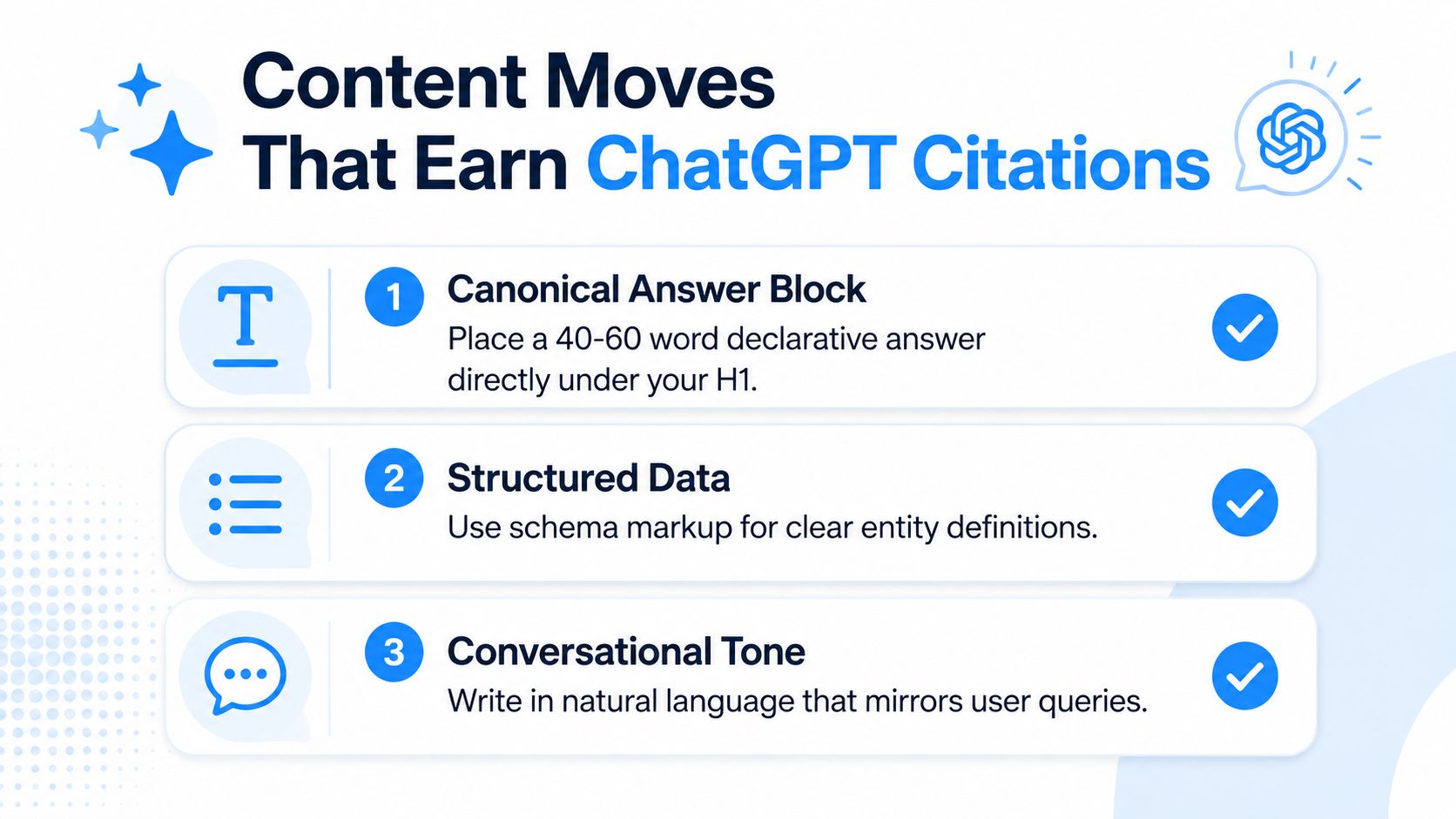 Content Moves
That Earn ChatGPT Citations

T

1 Canonical Answer Block
Place a 40-60 word declarative answer directly under your H1.

2 Structured Data
Use schema markup for clear entity definitions.

3 Conversational Tone
Write in natural language that mirrors user queries.